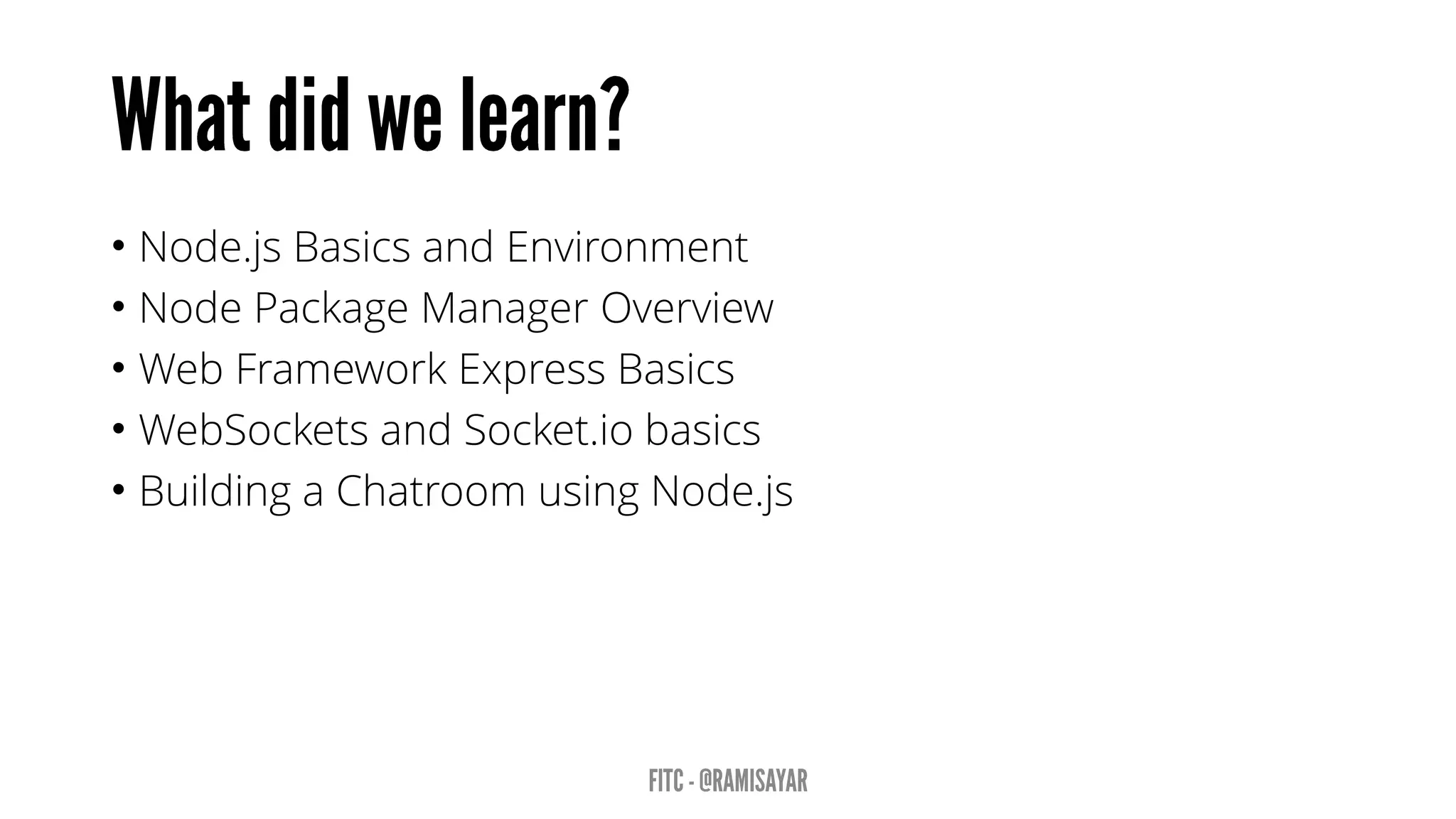 What did we learn?

• Node.js Basics and Environment
• Node Package Manager Overview
• Web Framework Express Basics
• WebSockets and Socket.io basics
• Building a Chatroom using Node.js

FITC - @RAMISAYAR